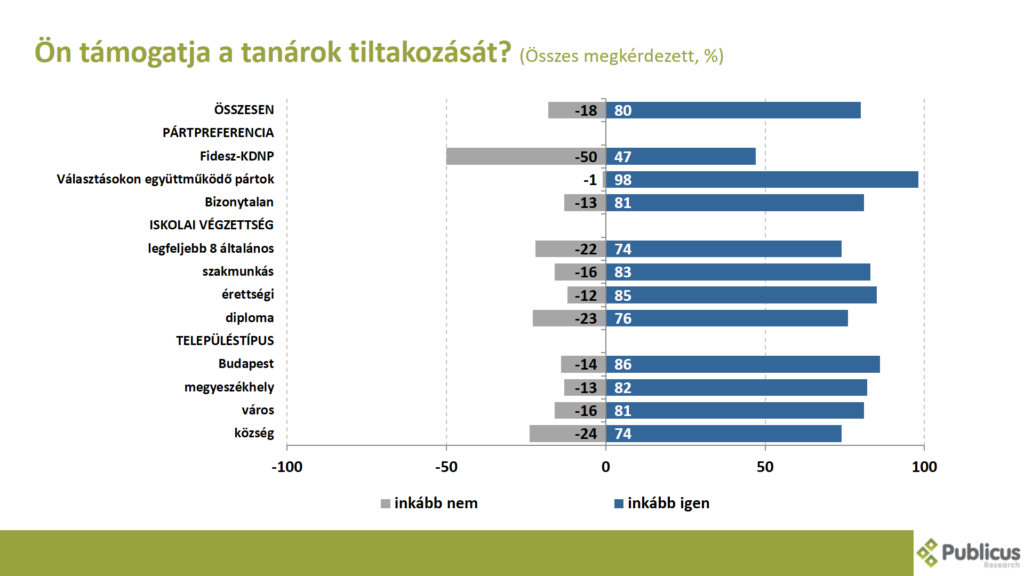 Ön támogatja a tanárok tiltakozását? (Összes megkérdezett, %)

ÖSSZESEN -18 80
PÁRTPREFERENCIA
Fidesz-KDNP -50 47
Választásokon együttműködő pártok -1 98
Bizonytalan -13 81
ISKOLAI VÉGZETTSÉG
legfeljebb 8 általános -22 74
szakmunkás -16 83
érettségi -12 85
diploma -23 76
TELEPÜLÉSTÍPUS
Budapest -14 86
megyeszékhely -13 82
város -16 81
község -24 74

-100 -50 0 50 100

inkább nem inkább igen

Publicus Research